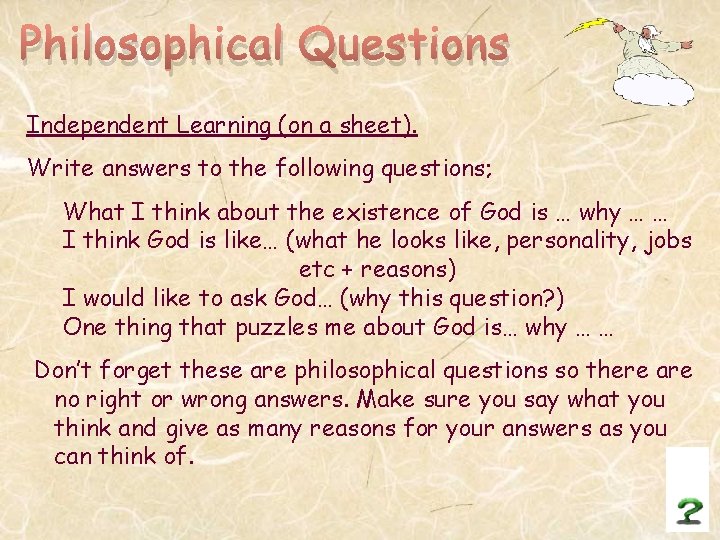 Philosophical Questions

Independent Learning (on a sheet).

Write answers to the following questions;

What I think about the existence of God is … why … …
I think God is like… (what he looks like, personality, jobs etc + reasons)
I would like to ask God… (why this question?)
One thing that puzzles me about God is… why … …

Don't forget these are philosophical questions so there are no right or wrong answers. Make sure you say what you think and give as many reasons for your answers as you can think of.

?